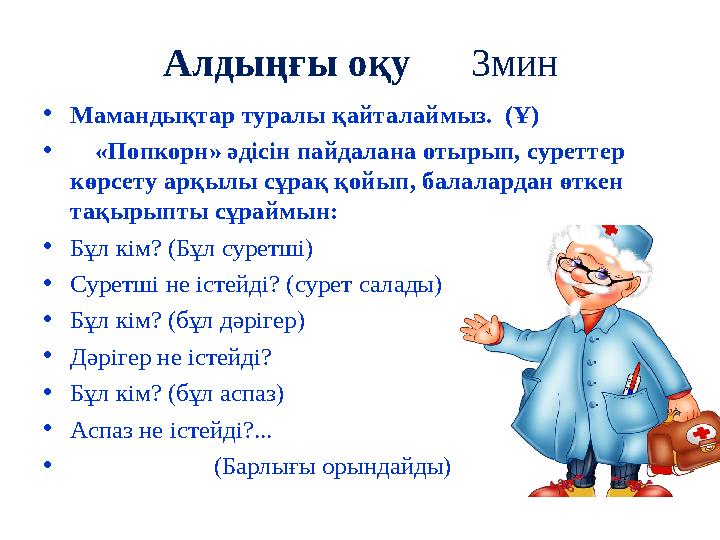 Алдыңғы оқу      3мин

• Мамандықтар туралы қайталаймыз. (Ұ)
• «Попкорн» әдісін пайдалана отырып, суреттер көрсету арқылы сұрақ қойып, балалардан өткен тақырыпты сұраймын:
• Бұл кім? (Бұл суретші)
• Суретші не істейді? (сурет салады)
• Бұл кім? (бұл дәрігер)
• Дәрігер не істейді?
• Бұл кім? (бұл аспаз)
• Аспаз не істейді?...
• (Барлығы орындайды)